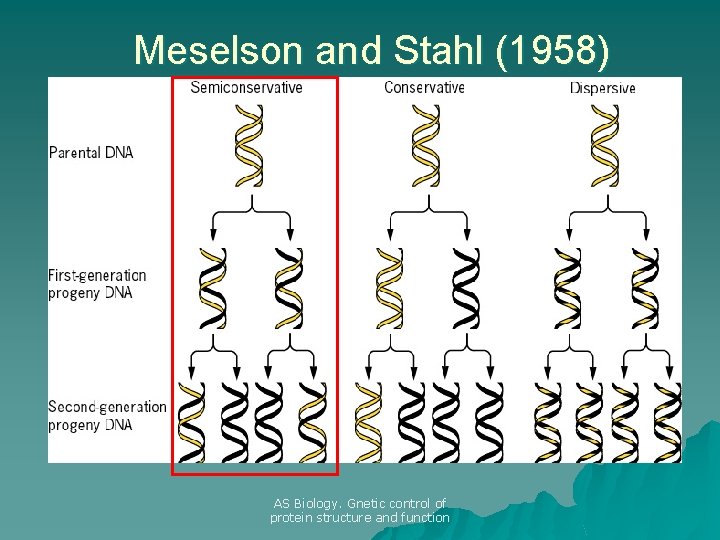 Meselson and Stahl (1958)

Semiconservative

Conservative

Dispersive

Parental DNA

First-generation progeny DNA

Second-generation progeny DNA

AS Biology. Gnetic control of protein structure and function